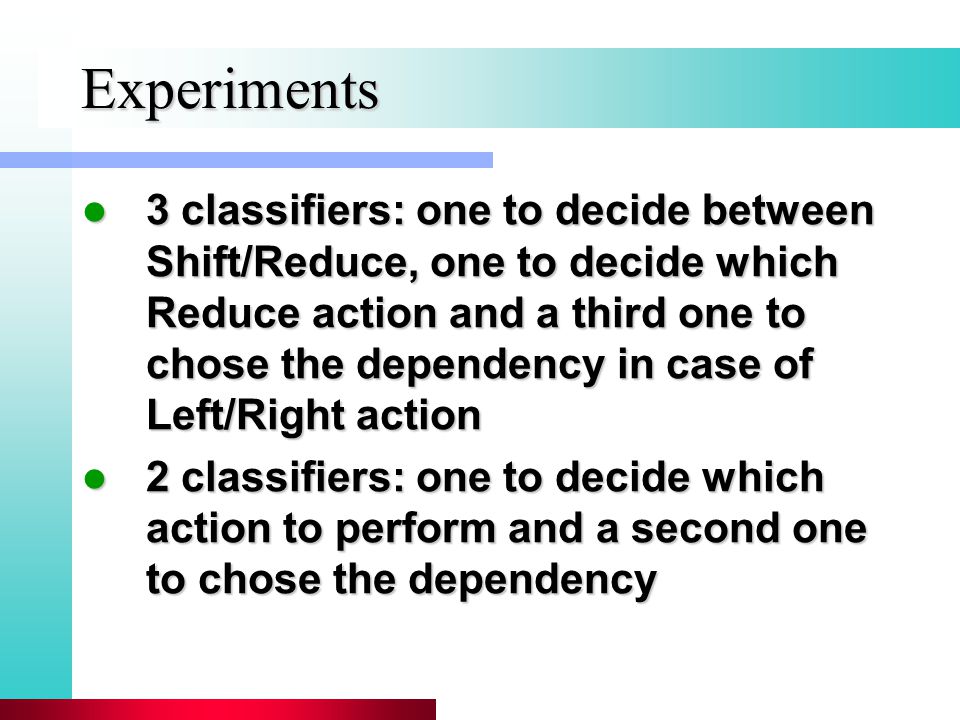 Experiments

- 3 classifiers: one to decide between Shift/Reduce, one to decide which Reduce action and a third one to chose the dependency in case of Left/Right action
- 2 classifiers: one to decide which action to perform and a second one to chose the dependency